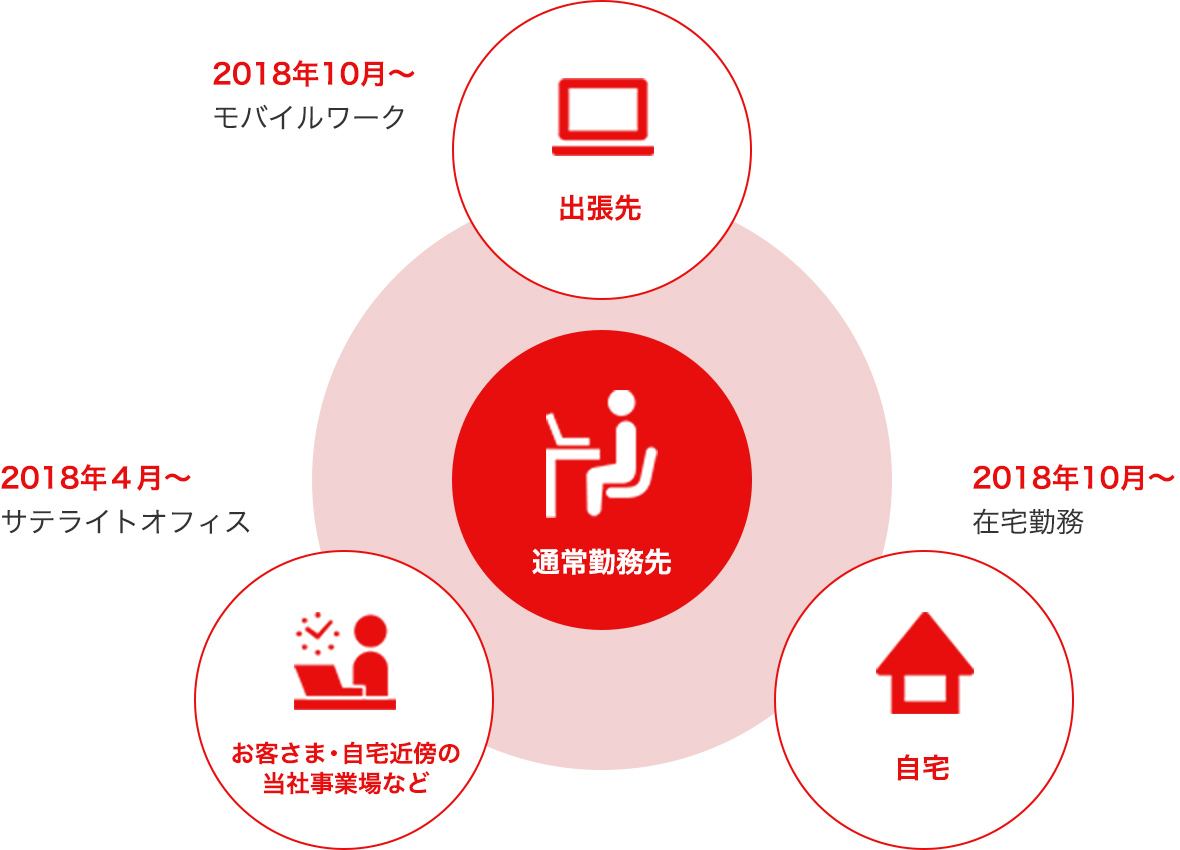 2018年10月〜
モバイルワーク

出張先

通常勤務先

2018年４月〜
サテライトオフィス

2018年10月〜
在宅勤務

お客さま・自宅近傍の
当社事業場など

自宅